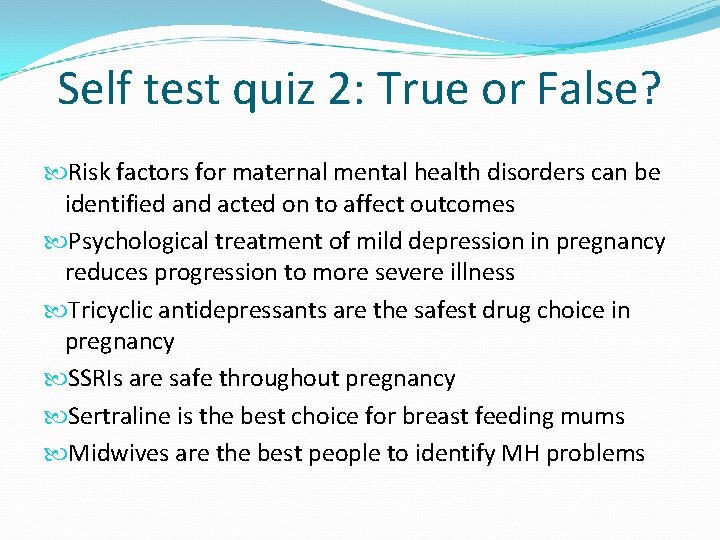 Self test quiz 2: True or False?

Risk factors for maternal mental health disorders can be identified and acted on to affect outcomes

Psychological treatment of mild depression in pregnancy reduces progression to more severe illness

Tricyclic antidepressants are the safest drug choice in pregnancy

SSRIs are safe throughout pregnancy

Sertraline is the best choice for breast feeding mums

Midwives are the best people to identify MH problems